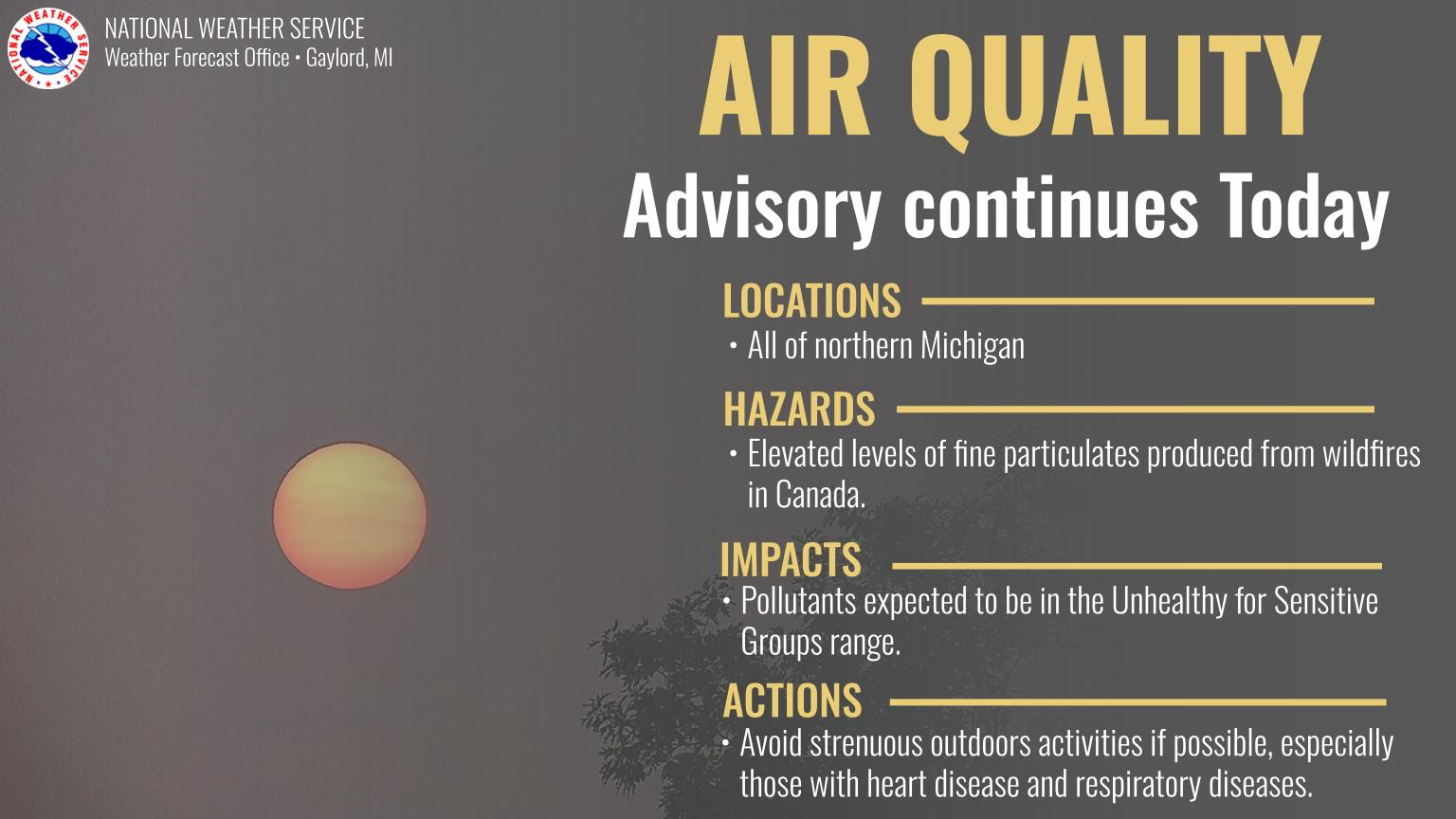 NATIONAL WEATHER SERVICE
NATIONAL WEATHER SERVICE
Weather Forecast Office • Gaylord, MI

AIR QUALITY
Advisory continues Today

LOCATIONS
• All of northern Michigan

HAZARDS
• Elevated levels of fine particulates produced from wildfires in Canada.

IMPACTS
• Pollutants expected to be in the Unhealthy for Sensitive Groups range.

ACTIONS
• Avoid strenuous outdoors activities if possible, especially those with heart disease and respiratory diseases.